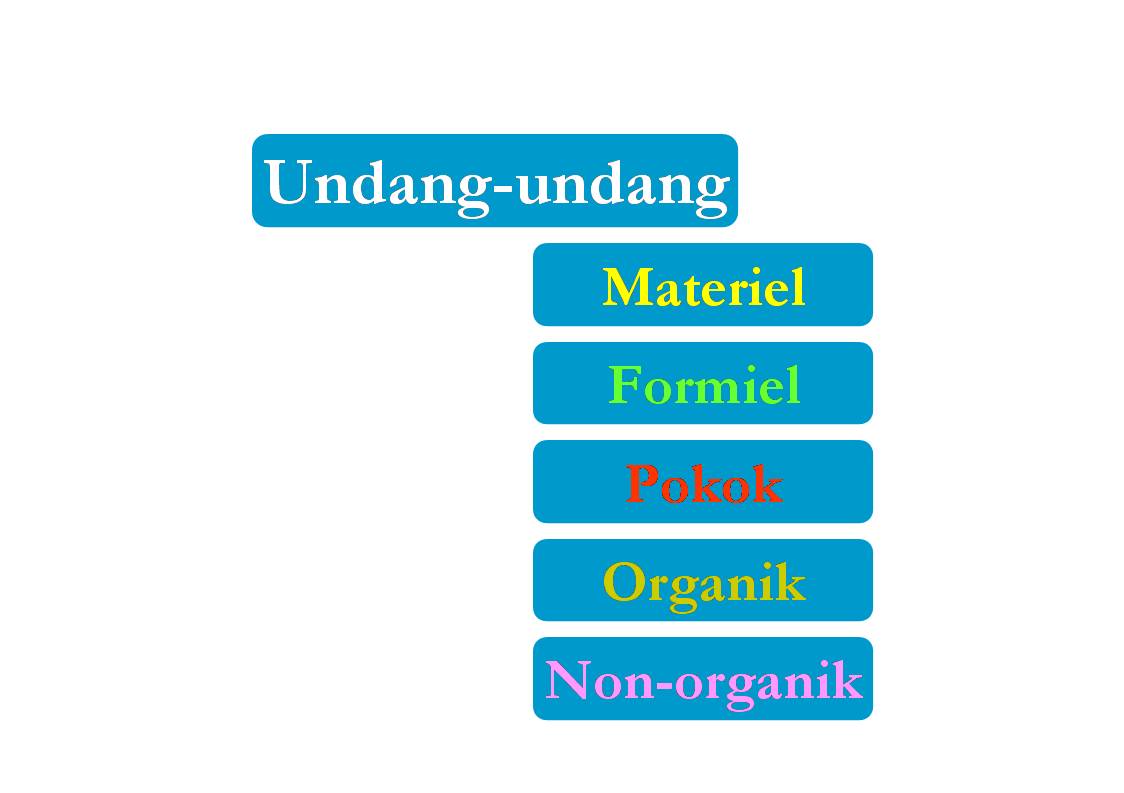 Undang-undang

Materiel

Formiel

Pokok

Organik

Non-organik